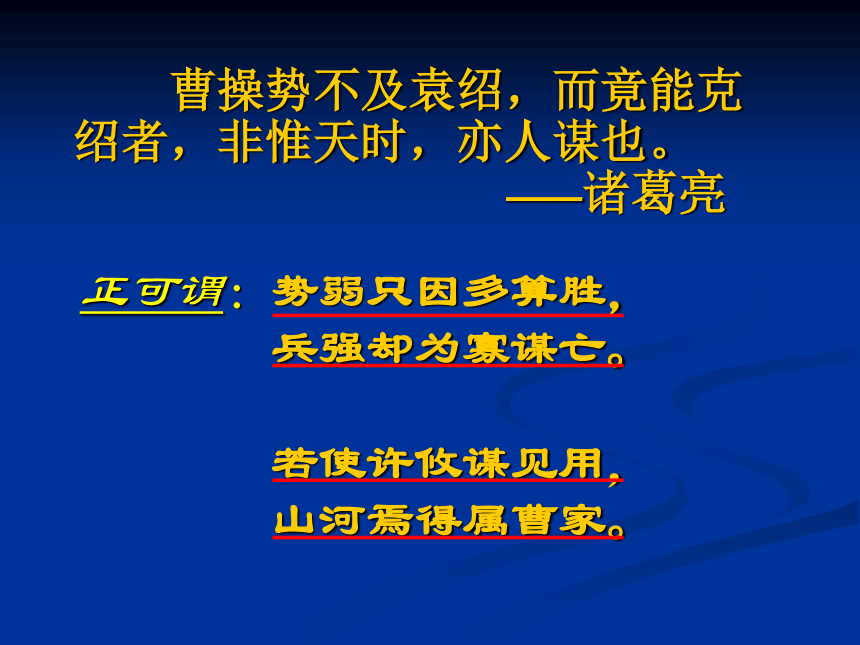 曹操势不及袁绍，而竟能克绍者，非惟天时，亦人谋也。
——诸葛亮

正可谓：势弱只因多算胜，
兵强却为寡谋亡。

若使许攸谋见用，
山河焉得属曹家。